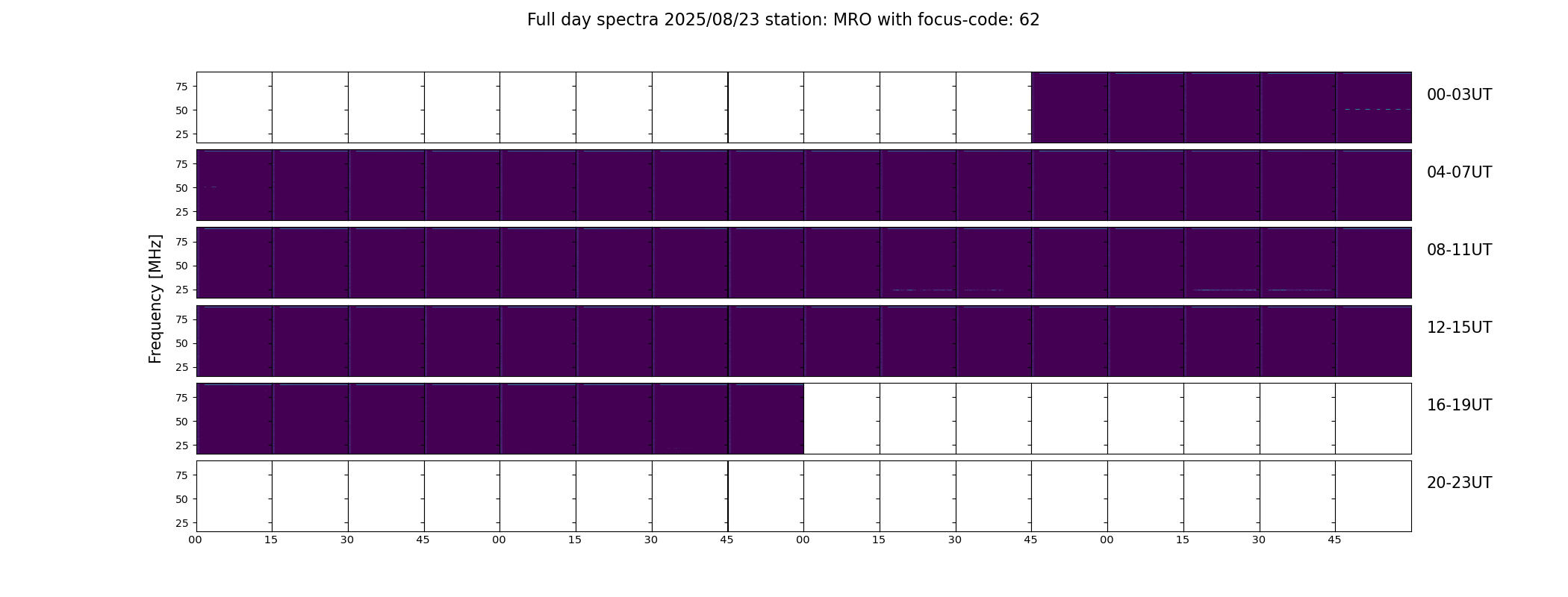 Full day spectra 2025/08/23 station: MRO with focus-code: 62

Frequency [MHz]

75
50
25
00-03UT

75
50
25
04-07UT

75
50
25
08-11UT

75
50
25
12-15UT

75
50
25
16-19UT

75
50
25
20-23UT

00 15 30 45 00 15 30 45 00 15 30 45 00 15 30 45